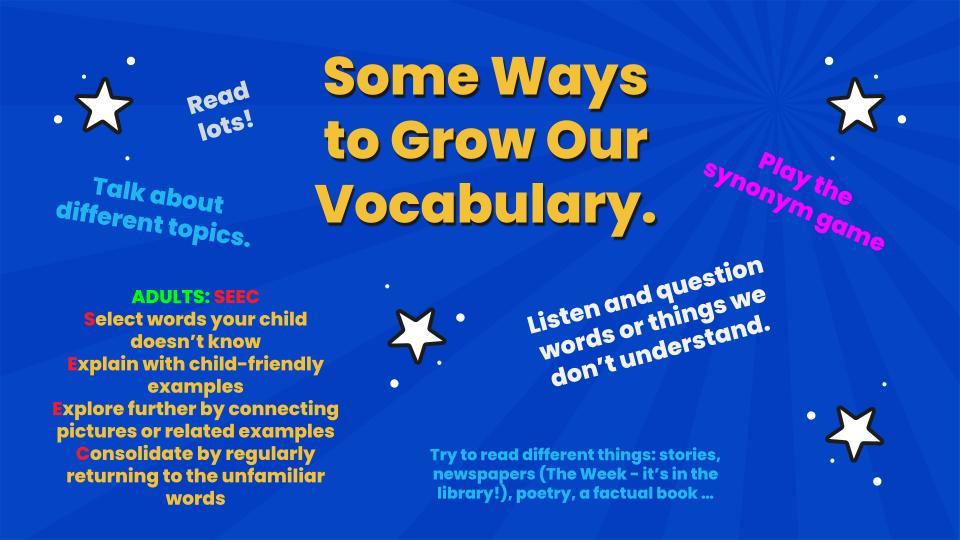 Some Ways to Grow Our Vocabulary.

Read lots!

Talk about different topics.

Play the synonym game

ADULTS: SEEC
Select words your child doesn't know
Explain with child-friendly examples
Explore further by connecting pictures or related examples
Consolidate by regularly returning to the unfamiliar words

Listen and question words or things we don't understand.

Try to read different things: stories, newspapers (The Week - it's in the library!), poetry, a factual book ...